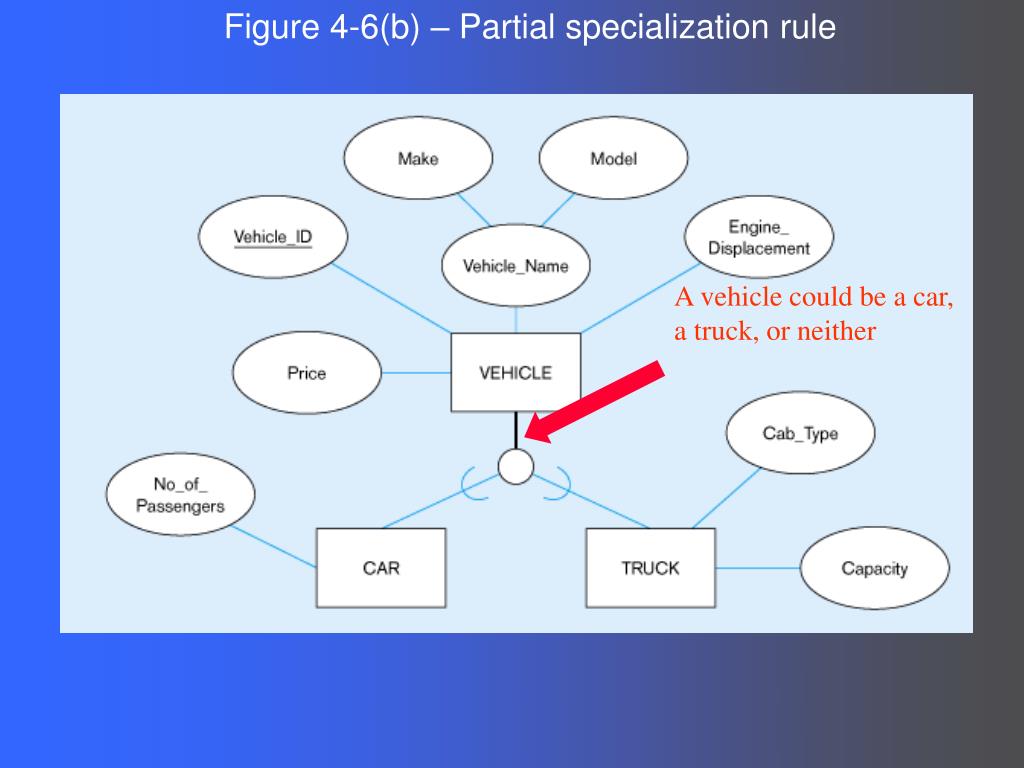 Figure 4-6(b) – Partial specialization rule

Make

Model

Vehicle_ID

Vehicle_Name

Engine_ Displacement

A vehicle could be a car, a truck, or neither

Price

VEHICLE

Cab_Type

No_of_ Passengers

CAR

TRUCK

Capacity